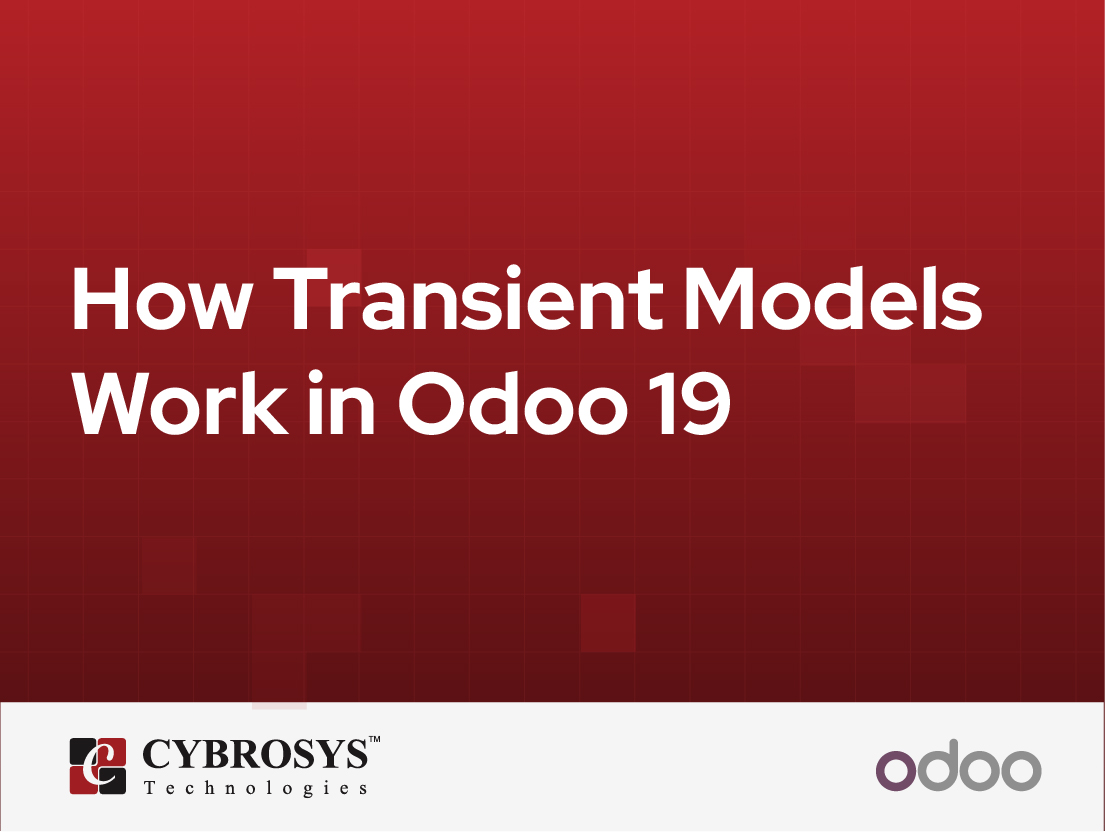 How Transient Models Work in Odoo 19

CYBROSYS™
Technologies

odoo